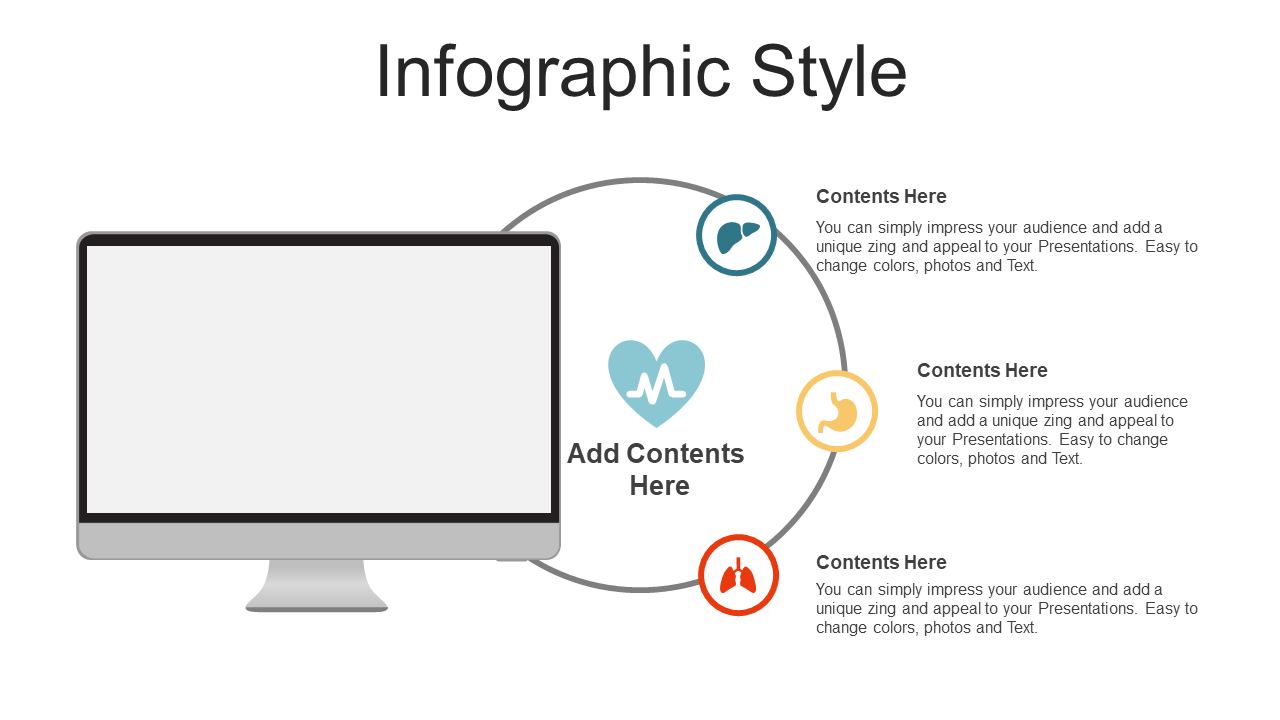 Infographic Style

Add Contents Here

Contents Here

You can simply impress your audience and add a unique zing and appeal to your Presentations. Easy to change colors, photos and Text.

Contents Here

You can simply impress your audience and add a unique zing and appeal to your Presentations. Easy to change colors, photos and Text.

Contents Here

You can simply impress your audience and add a unique zing and appeal to your Presentations. Easy to change colors, photos and Text.